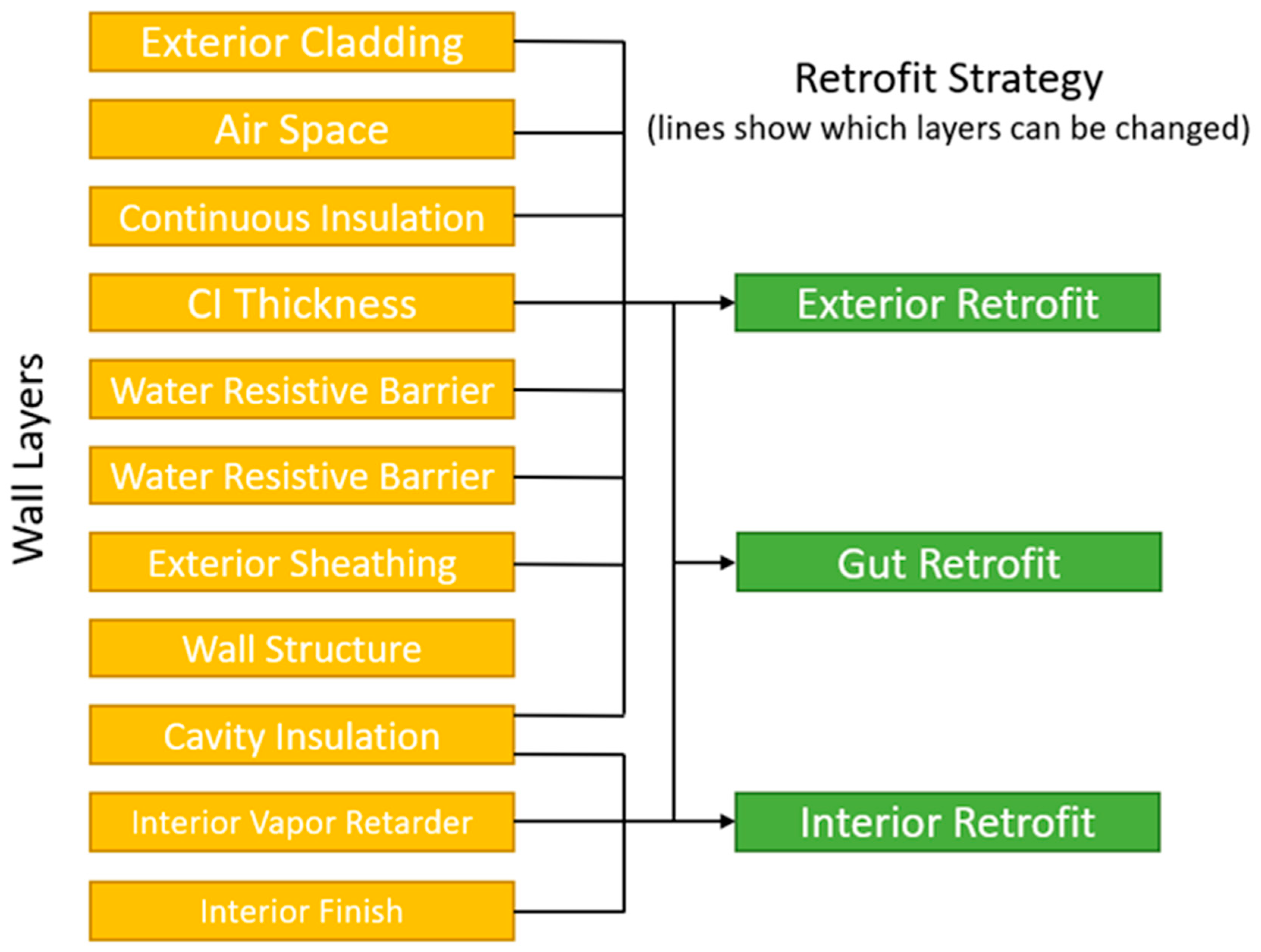 Wall Layers

Exterior Cladding

Air Space

Continuous Insulation

CI Thickness

Water Resistive Barrier

Water Resistive Barrier

Exterior Sheathing

Wall Structure

Cavity Insulation

Interior Vapor Retarder

Interior Finish

Retrofit Strategy
(lines show which layers can be changed)

Exterior Retrofit

Gut Retrofit

Interior Retrofit